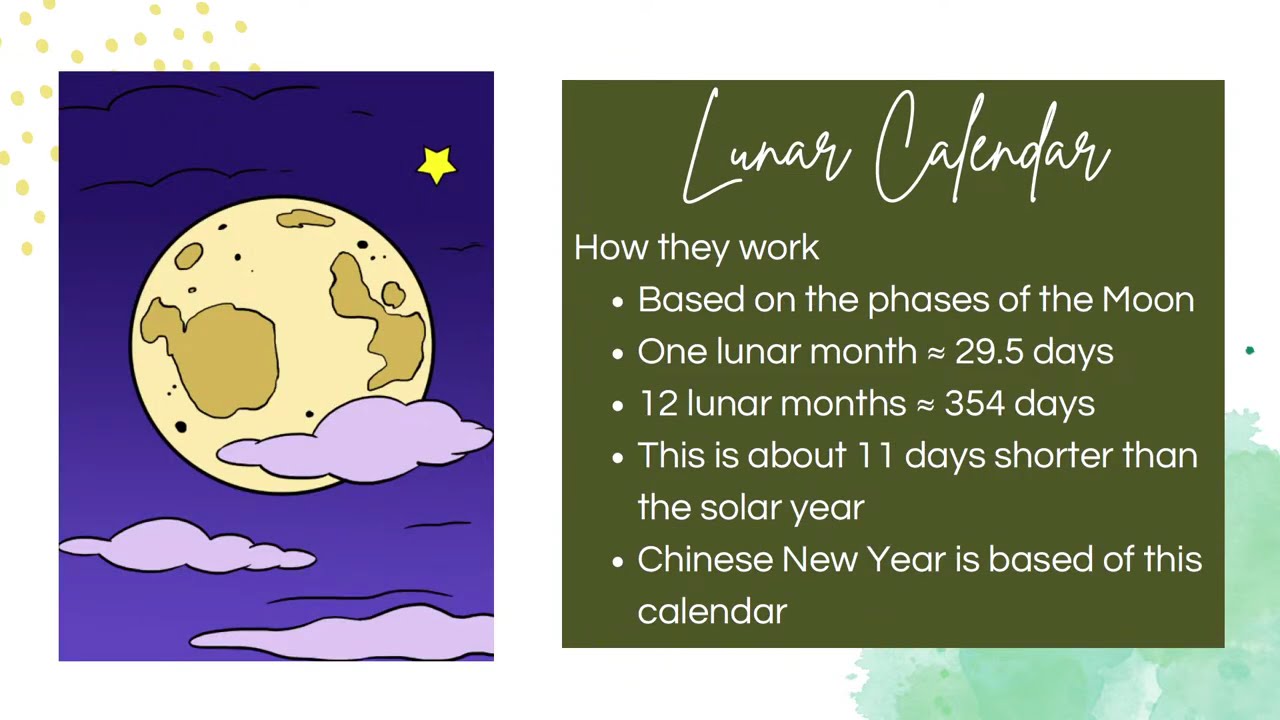 Lunar Calendar

How they work

- Based on the phases of the Moon
- One lunar month ≈ 29.5 days
- 12 lunar months ≈ 354 days
- This is about 11 days shorter than the solar year
- Chinese New Year is based of this calendar